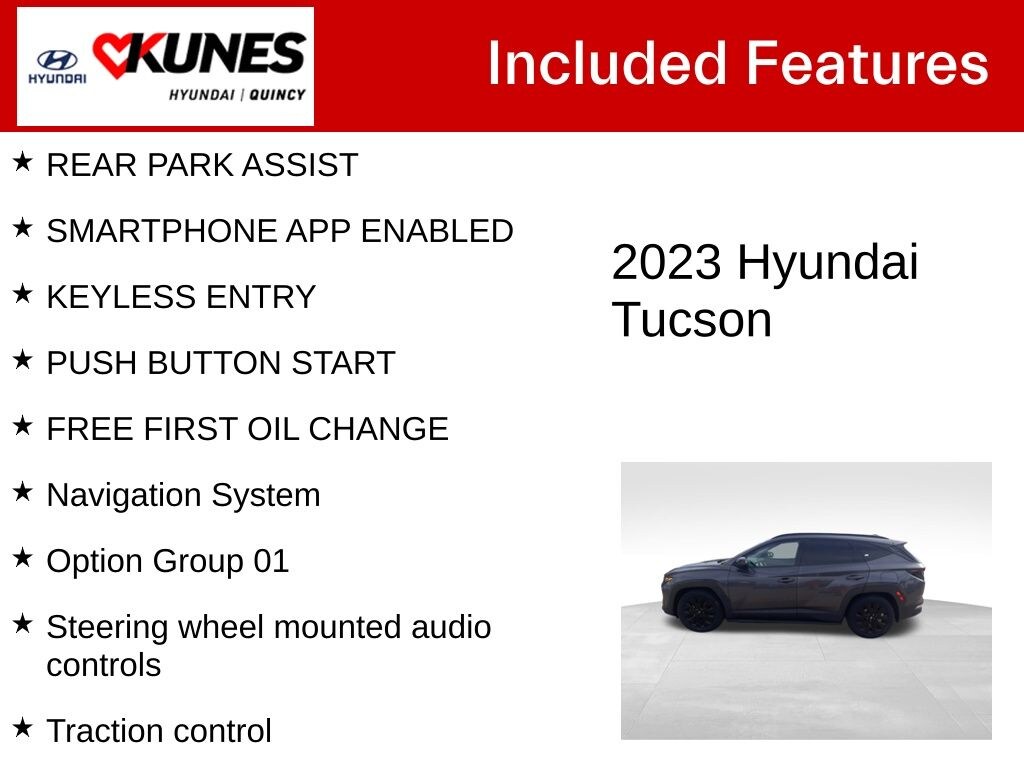 HYUNDAI KUNES HYUNDAI | QUINCY

Included Features

★ REAR PARK ASSIST

★ SMARTPHONE APP ENABLED

★ KEYLESS ENTRY

★ PUSH BUTTON START

★ FREE FIRST OIL CHANGE

★ Navigation System

★ Option Group 01

★ Steering wheel mounted audio controls

★ Traction control

2023 Hyundai Tucson